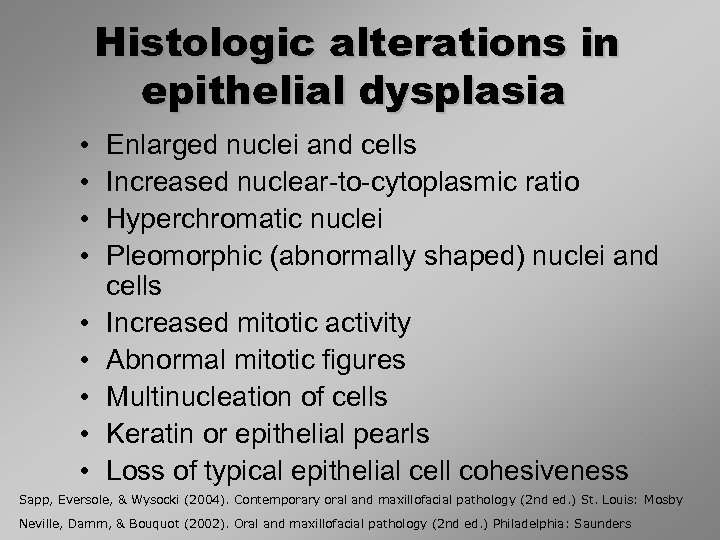 Histologic alterations in epithelial dysplasia

• Enlarged nuclei and cells
• Increased nuclear-to-cytoplasmic ratio
• Hyperchromatic nuclei
• Pleomorphic (abnormally shaped) nuclei and cells
• Increased mitotic activity
• Abnormal mitotic figures
• Multinucleation of cells
• Keratin or epithelial pearls
• Loss of typical epithelial cell cohesiveness

Sapp, Eversole, & Wysocki (2004). Contemporary oral and maxillofacial pathology (2nd ed.) St. Louis: Mosby

Neville, Damm, & Bouquot (2002). Oral and maxillofacial pathology (2nd ed.) Philadelphia: Saunders